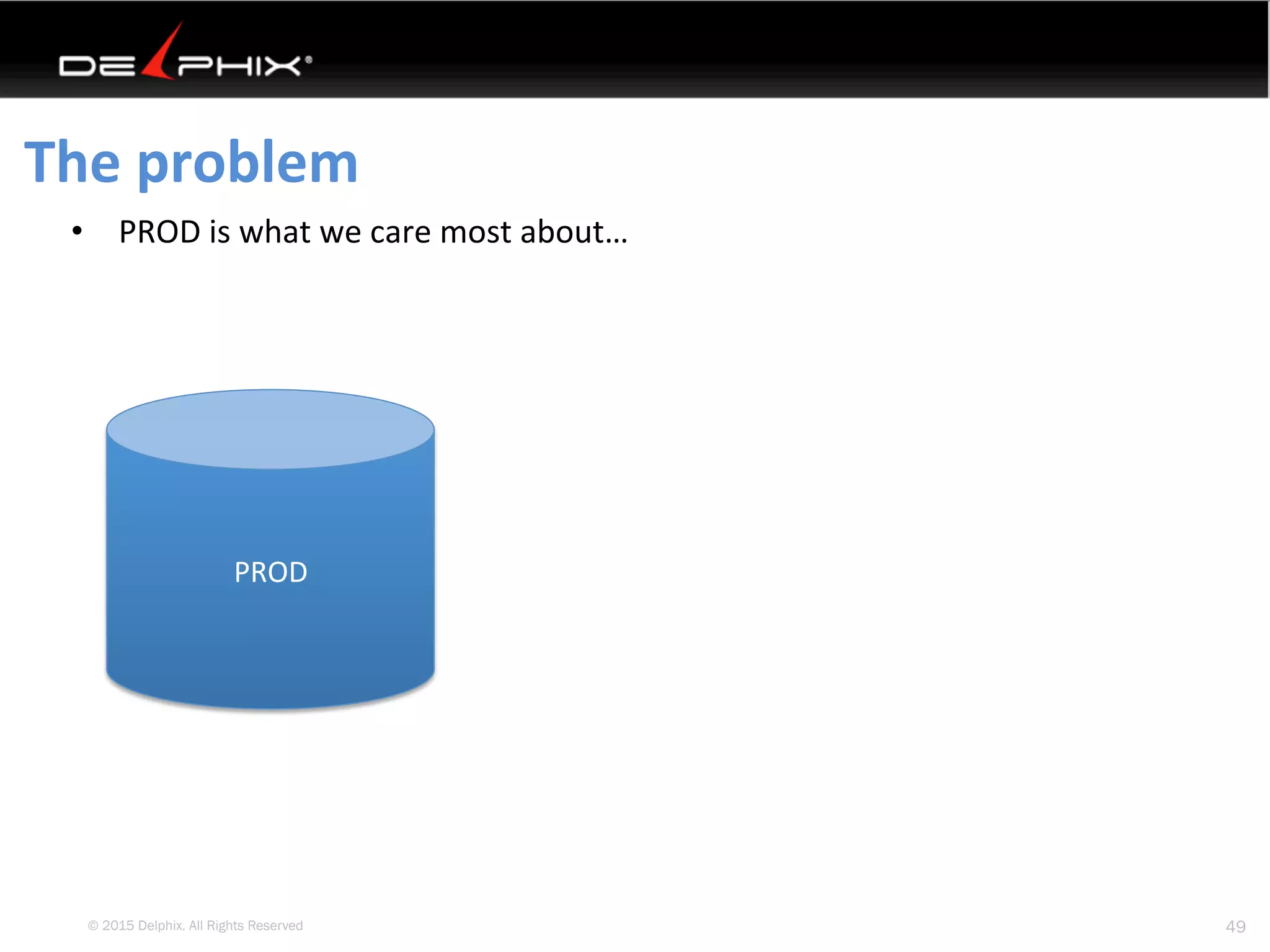 DELPHIX®

The problem

• PROD is what we care most about…

PROD

© 2015 Delphix. All Rights Reserved

49